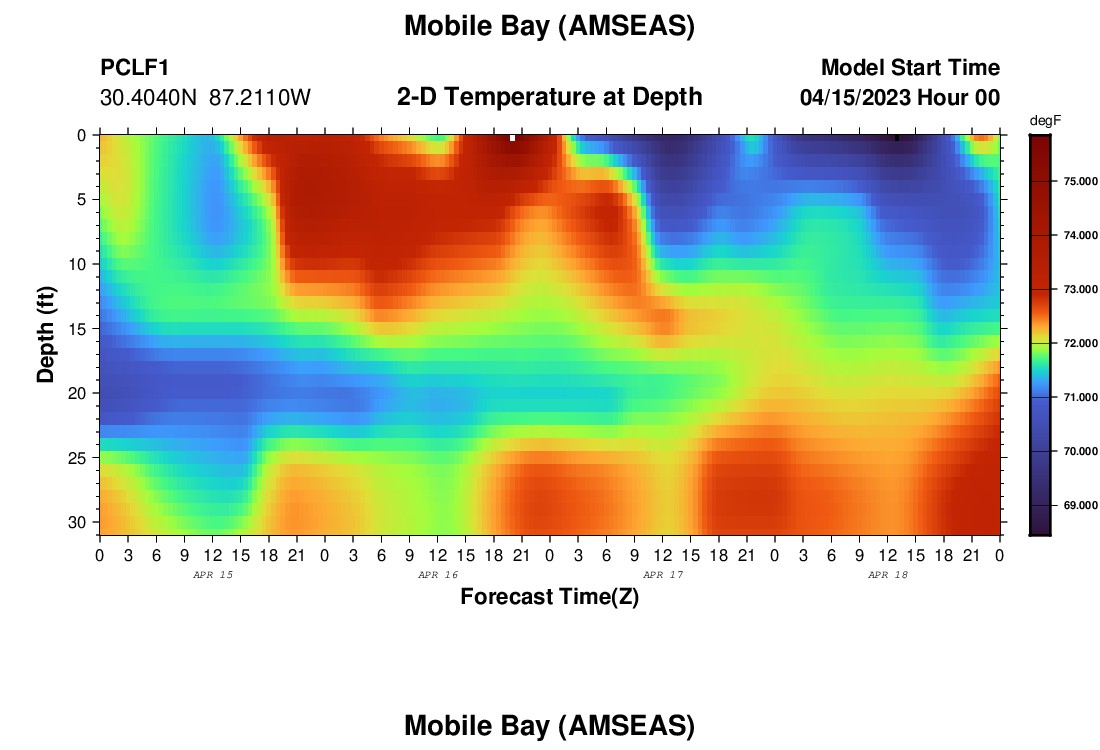 Mobile Bay (AMSEAS)

PCLF1
30.4040N 87.2110W

2-D Temperature at Depth

Model Start Time
04/15/2023 Hour 00

degF

75.000
74.000
73.000
72.000
71.000
70.000
69.000

Depth (ft)

0
5
10
15
20
25
30

0 3 6 9 12 15 18 21 0 3 6 9 12 15 18 21 0 3 6 9 12 15 18 21 0 3 6 9 12 15 18 21 0

APR 15 APR 16 APR 17 APR 18

Forecast Time(Z)

Mobile Bay (AMSEAS)